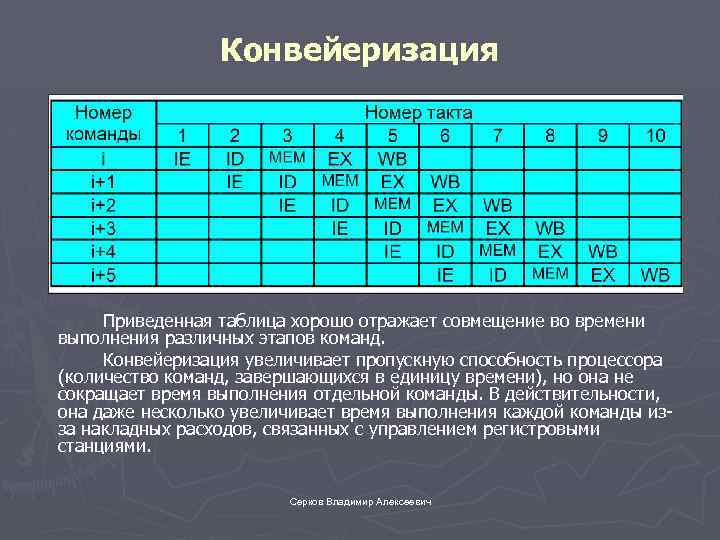 Конвейеризация

| Номер команды | Номер такта | | | | | | | | | |
|---|---|---|---|---|---|---|---|---|---|---|
| | 1 | 2 | 3 | 4 | 5 | 6 | 7 | 8 | 9 | 10 |
| i | IE | ID | MEM | EX | WB | | | | | |
| i+1 | | IE | ID | MEM | EX | WB | | | | |
| i+2 | | | IE | ID | MEM | EX | WB | | | |
| i+3 | | | | IE | ID | MEM | EX | WB | | |
| i+4 | | | | | IE | ID | MEM | EX | WB | |
| i+5 | | | | | | IE | ID | MEM | EX | WB |

Приведенная таблица хорошо отражает совмещение во времени выполнения различных этапов команд.

Конвейеризация увеличивает пропускную способность процессора (количество команд, завершающихся в единицу времени), но она не сокращает время выполнения отдельной команды. В действительности, она даже несколько увеличивает время выполнения каждой команды из-за накладных расходов, связанных с управлением регистровыми станциями.

Серков Владимир Алексеевич